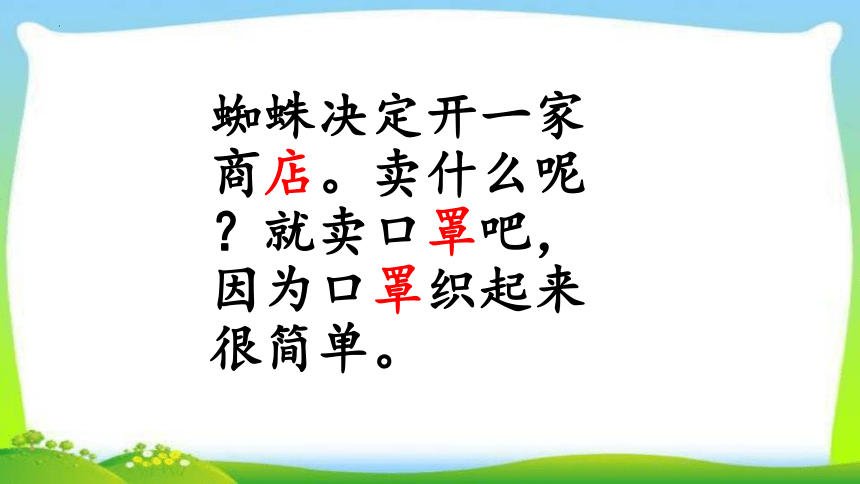 蜘蛛决定开一家商店。卖什么呢？就卖口罩吧，因为口罩织起来很简单。